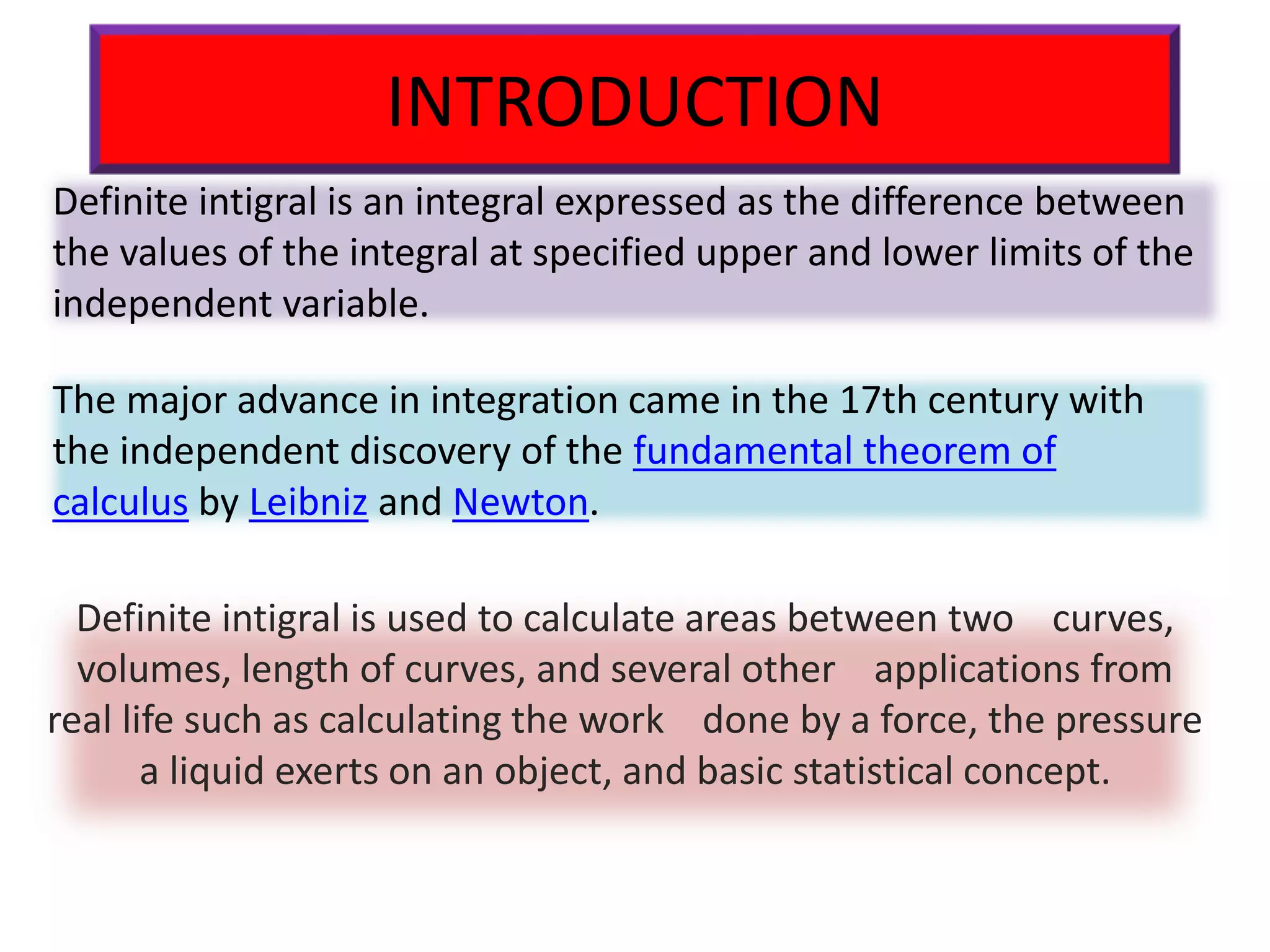 INTRODUCTION

Definite intigral is an integral expressed as the difference between the values of the integral at specified upper and lower limits of the independent variable.

The major advance in integration came in the 17th century with the independent discovery of the fundamental theorem of calculus by Leibniz and Newton.

Definite intigral is used to calculate areas between two curves, volumes, length of curves, and several other applications from real life such as calculating the work done by a force, the pressure a liquid exerts on an object, and basic statistical concept.